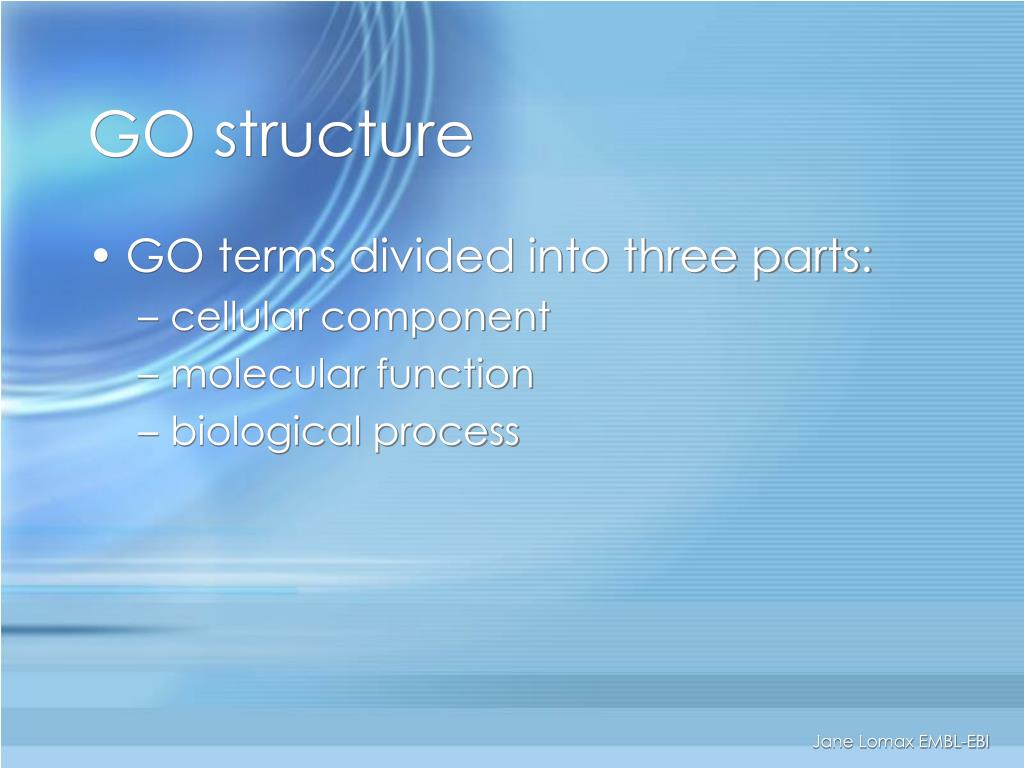 GO structure

• GO terms divided into three parts:
– cellular component
– molecular function
– biological process

Jane Lomax EMBL-EBI